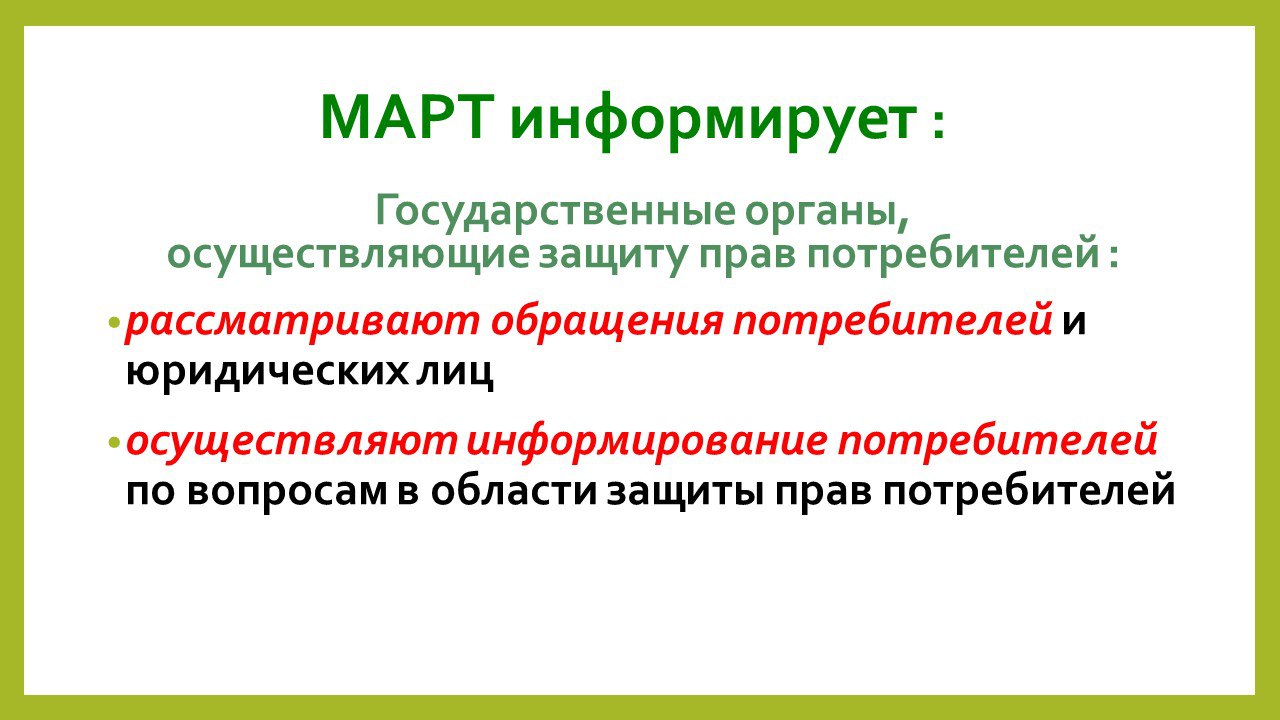 МАРТ информирует :

Государственные органы, осуществляющие защиту прав потребителей :

• рассматривают обращения потребителей и юридических лиц

• осуществляют информирование потребителей по вопросам в области защиты прав потребителей